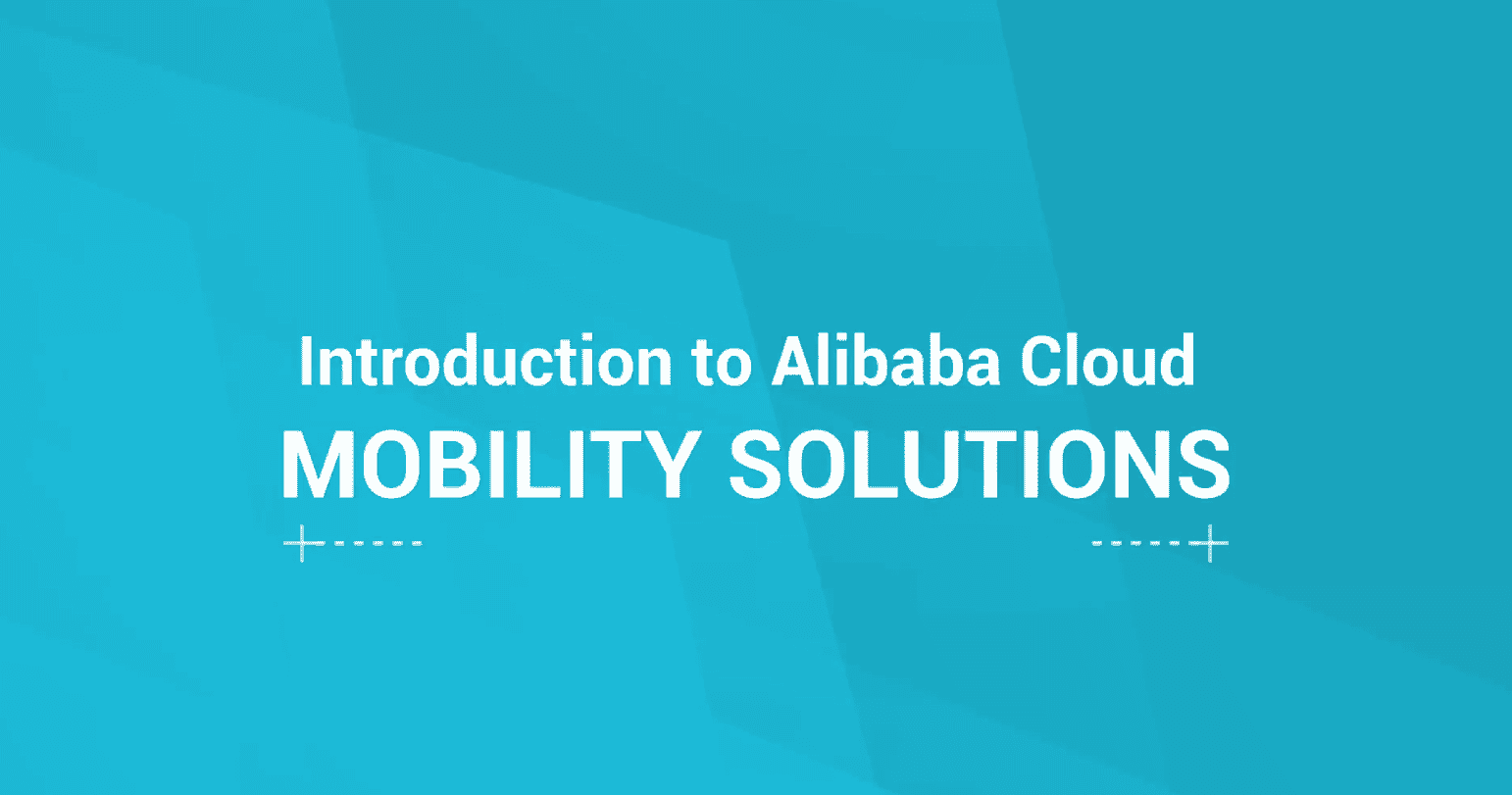 Introduction to Alibaba Cloud
MOBILITY SOLUTIONS